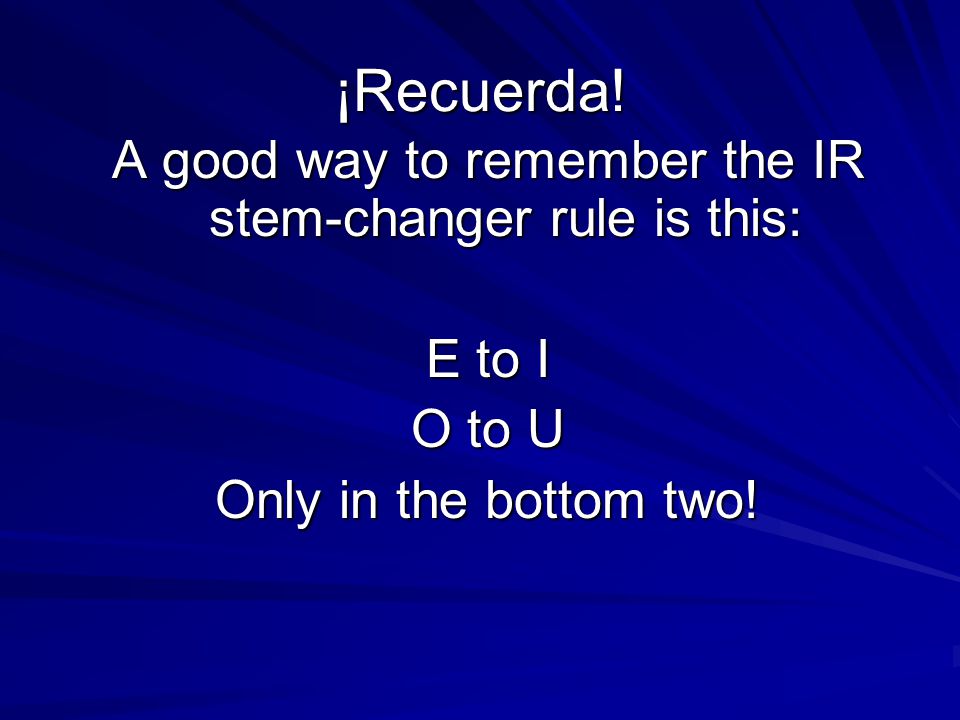 ¡Recuerda!

A good way to remember the IR stem-changer rule is this:

E to I
O to U
Only in the bottom two!